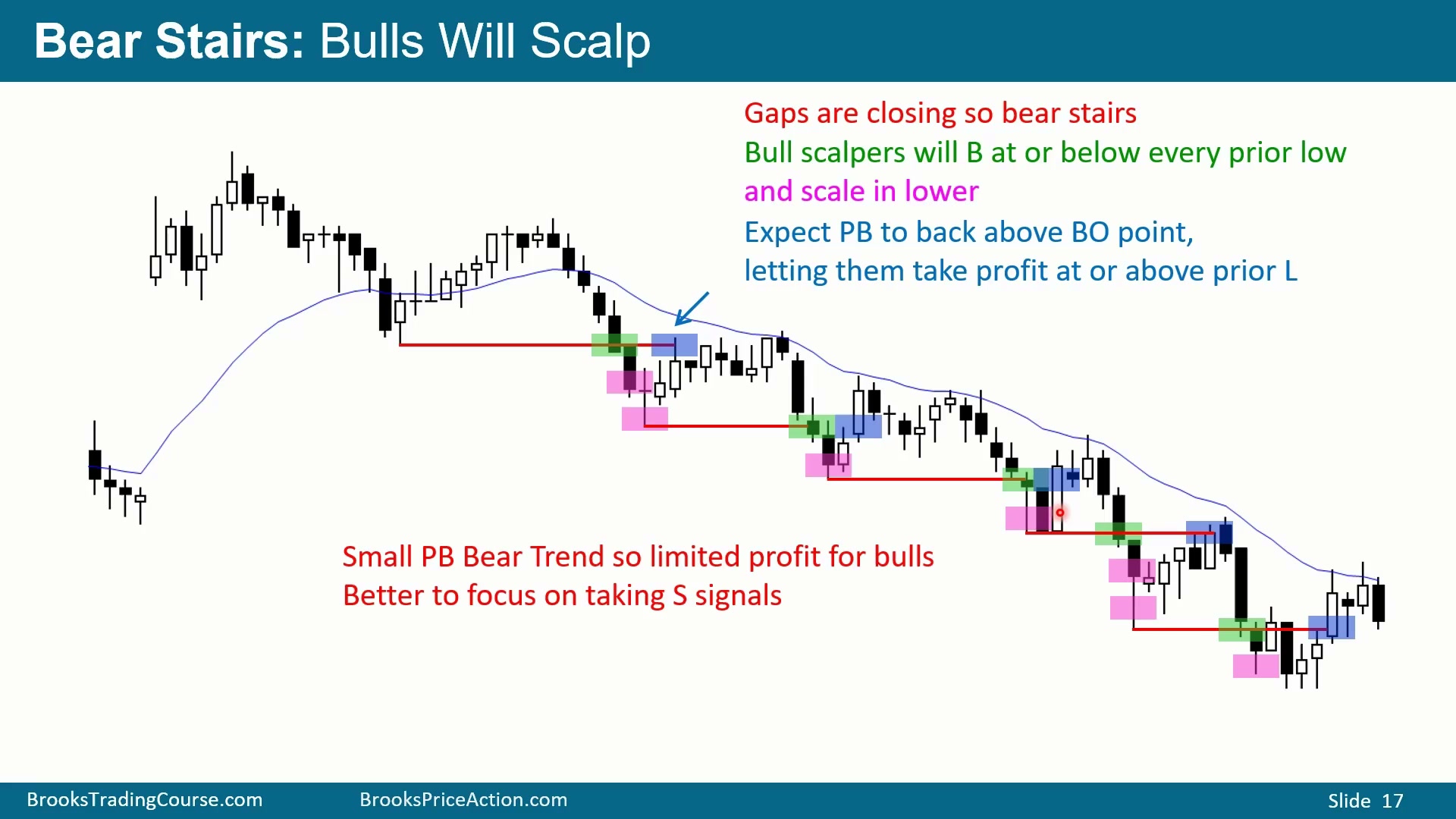 Bear Stairs: Bulls Will Scalp

Gaps are closing so bear stairs
Bull scalpers will B at or below every prior low
and scale in lower
Expect PB to back above BO point,
letting them take profit at or above prior L

Small PB Bear Trend so limited profit for bulls
Better to focus on taking S signals

BrooksTradingCourse.com BrooksPriceAction.com Slide 17